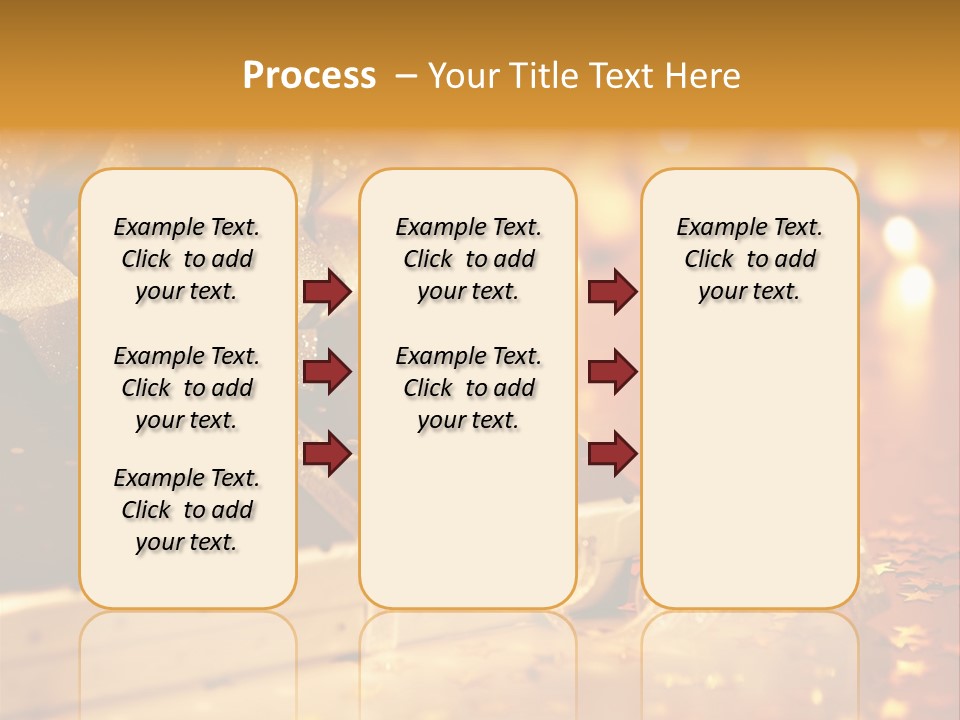 Process – Your Title Text Here

Example Text. Click to add your text.

Example Text. Click to add your text.

Example Text. Click to add your text.

Example Text. Click to add your text.

Example Text. Click to add your text.

Example Text. Click to add your text.